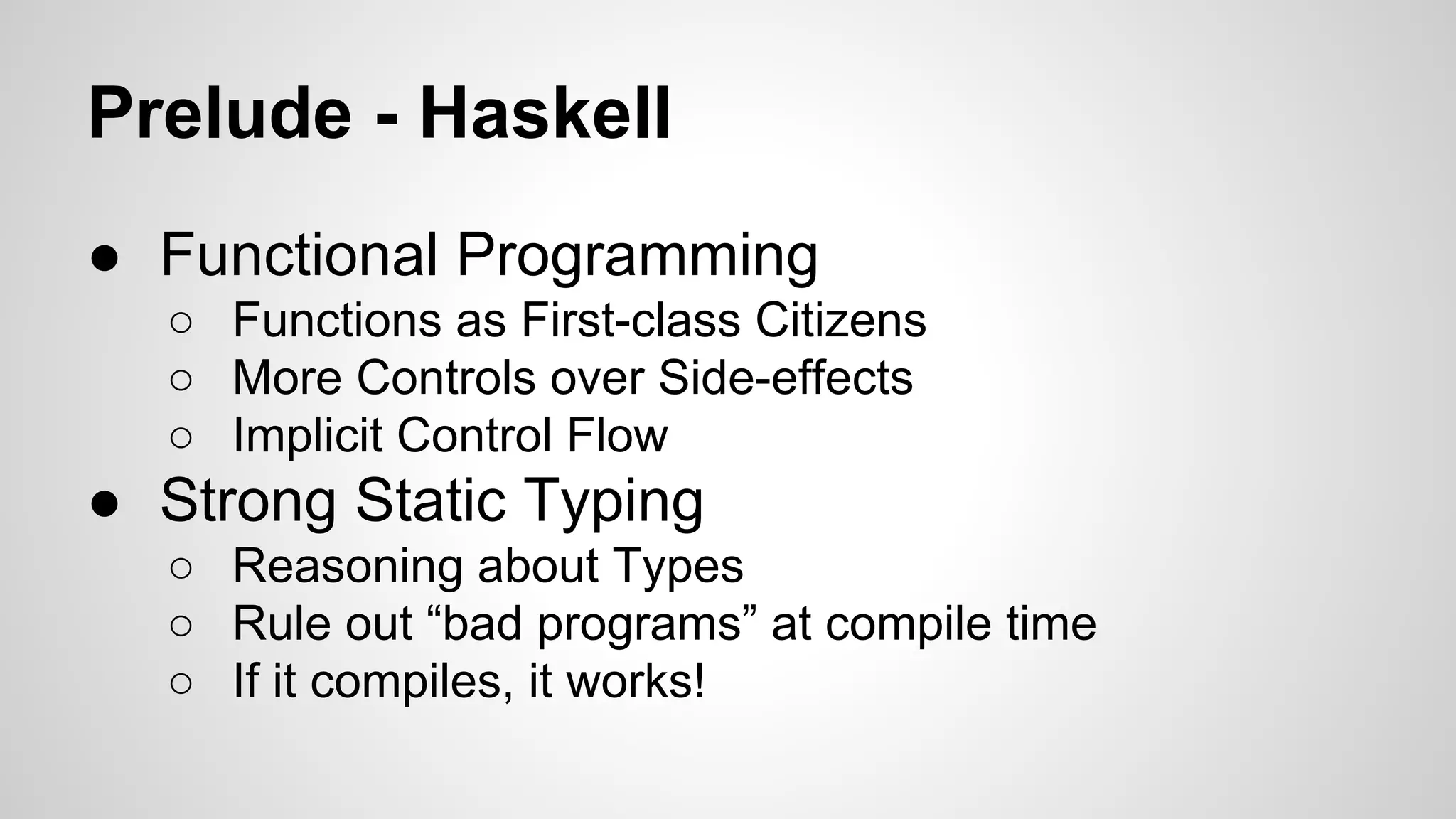 Prelude - Haskell

● Functional Programming
  ○ Functions as First-class Citizens
  ○ More Controls over Side-effects
  ○ Implicit Control Flow
● Strong Static Typing
  ○ Reasoning about Types
  ○ Rule out “bad programs” at compile time
  ○ If it compiles, it works!